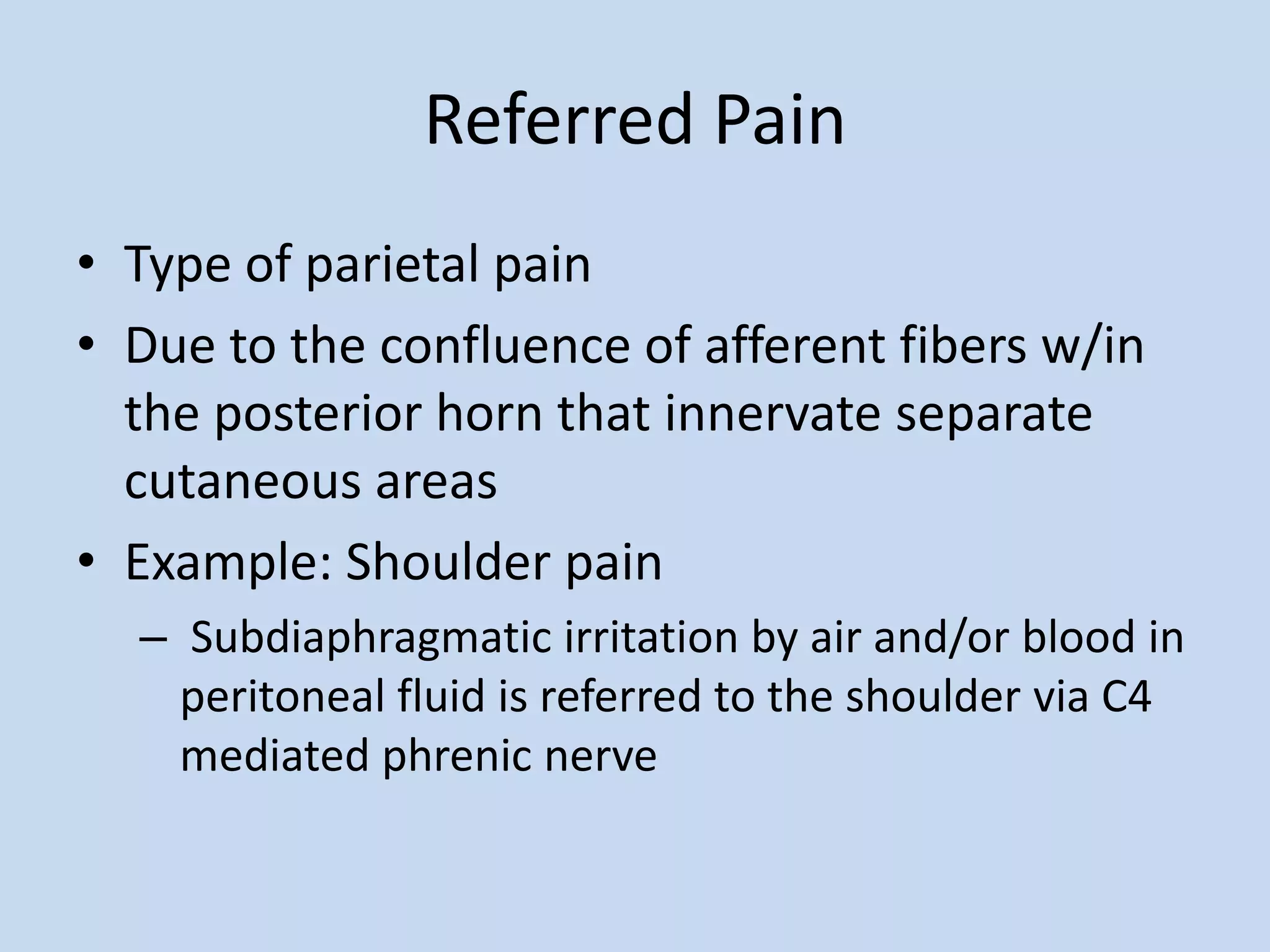 Referred Pain

• Type of parietal pain
• Due to the confluence of afferent fibers w/in the posterior horn that innervate separate cutaneous areas
• Example: Shoulder pain
– Subdiaphragmatic irritation by air and/or blood in peritoneal fluid is referred to the shoulder via C4 mediated phrenic nerve